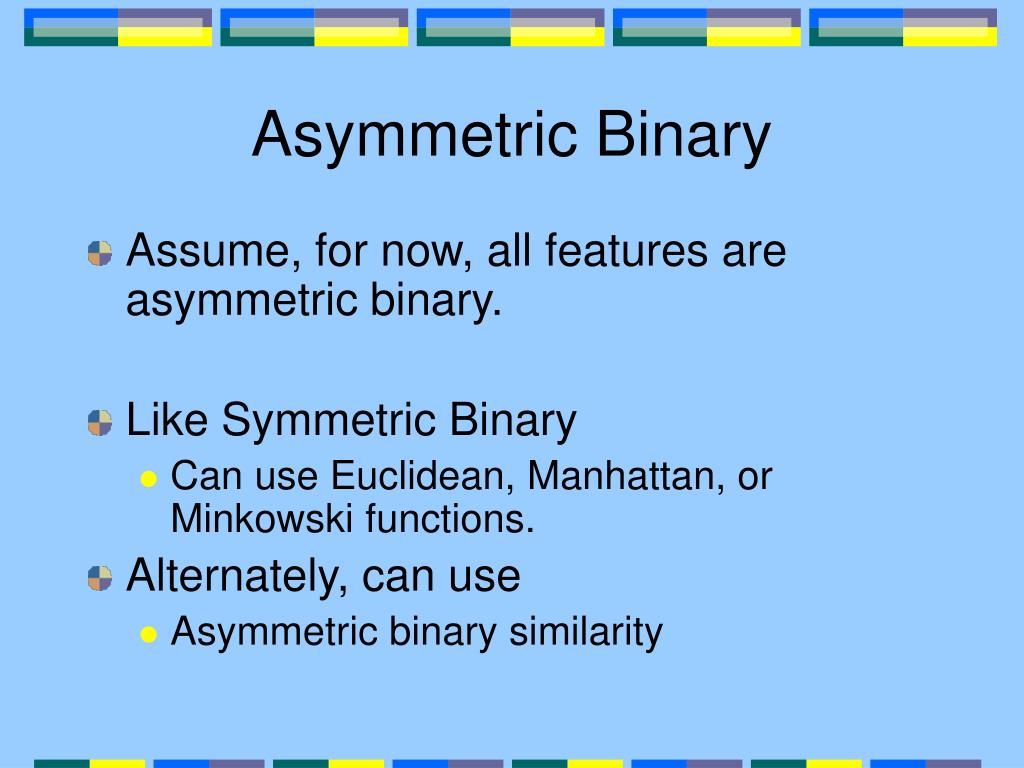 Asymmetric Binary

Assume, for now, all features are asymmetric binary.

Like Symmetric Binary

Can use Euclidean, Manhattan, or Minkowski functions.

Alternately, can use

Asymmetric binary similarity